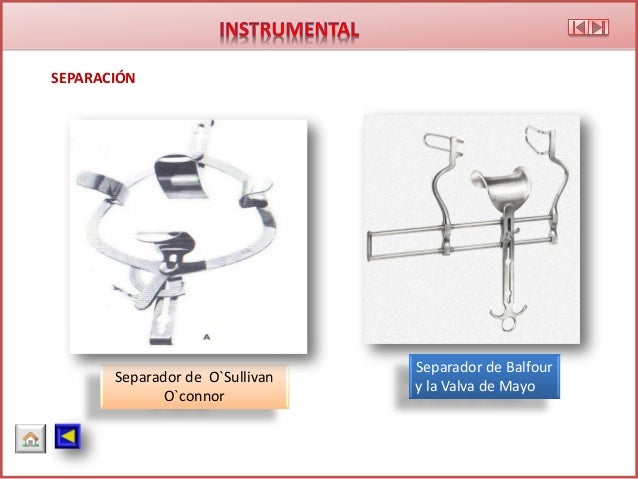 INSTRUMENTAL

SEPARACIÓN

A

Separador de O`Sullivan O`connor

Separador de Balfour y la Valva de Mayo